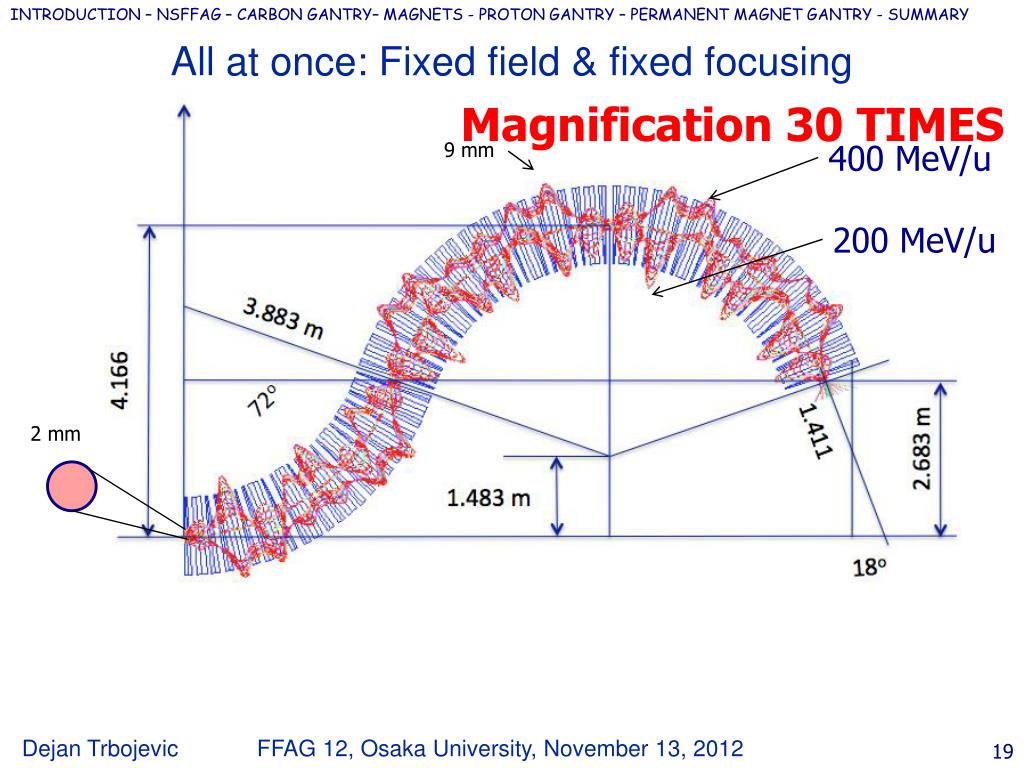 INTRODUCTION – NSFFAG – CARBON GANTRY– MAGNETS - PROTON GANTRY – PERMANENT MAGNET GANTRY - SUMMARY

All at once: Fixed field & fixed focusing

Magnification 30 TIMES

9 mm

400 MeV/u

200 MeV/u

3.883 m

4.166

72°

2 mm

1.411

2.683 m

1.483 m

18°

Dejan Trbojevic

FFAG 12, Osaka University, November 13, 2012

19